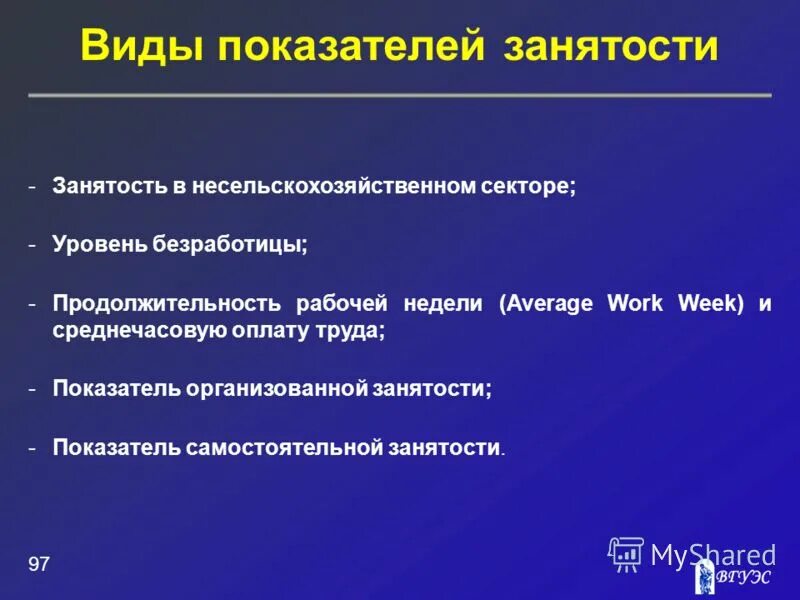 Виды показателей занятости

- Занятость в несельскохозяйственном секторе;

- Уровень безработицы;

- Продолжительность рабочей недели (Average Work Week) и среднечасовую оплату труда;

- Показатель организованной занятости;

- Показатель самостоятельной занятости.

97

MyShared

ВГУЭС